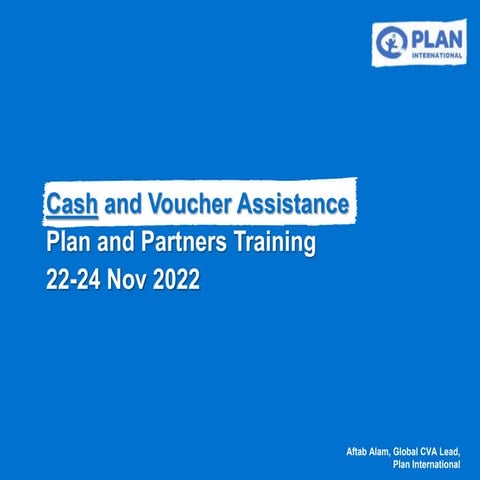 PLAN
INTERNATIONAL

Cash and Voucher Assistance
Plan and Partners Training
22-24 Nov 2022

Aftab Alam, Global CVA Lead,
Plan International